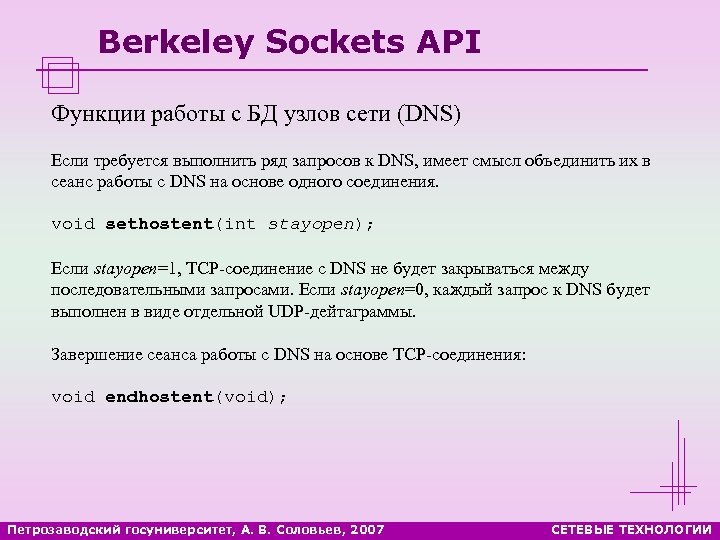 Berkeley Sockets API

Функции работы с БД узлов сети (DNS)

Если требуется выполнить ряд запросов к DNS, имеет смысл объединить их в сеанс работы с DNS на основе одного соединения.

void sethostent(int stayopen);

Если stayopen=1, TCP-соединение с DNS не будет закрываться между последовательными запросами. Если stayopen=0, каждый запрос к DNS будет выполнен в виде отдельной UDP-дейтаграммы.

Завершение сеанса работы с DNS на основе TCP-соединения:

void endhostent(void);

Петрозаводский госуниверситет, А. В. Соловьев, 2007

СЕТЕВЫЕ ТЕХНОЛОГИИ